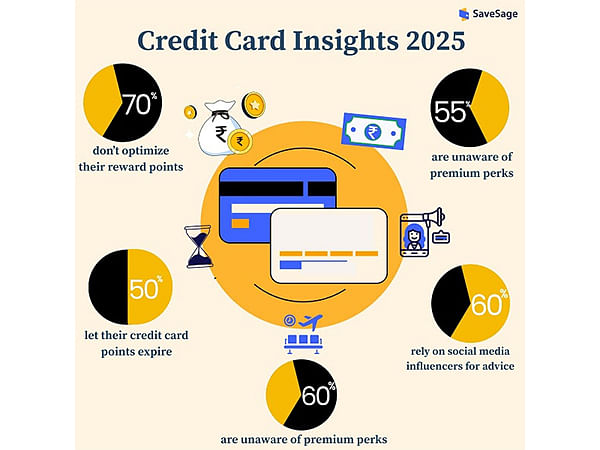 SaveSage

Credit Card Insights 2025

70%
don't optimize their reward points

55%
are unaware of premium perks

50%
let their credit card points expire

60%
rely on social media influencers for advice

60%
are unaware of premium perks